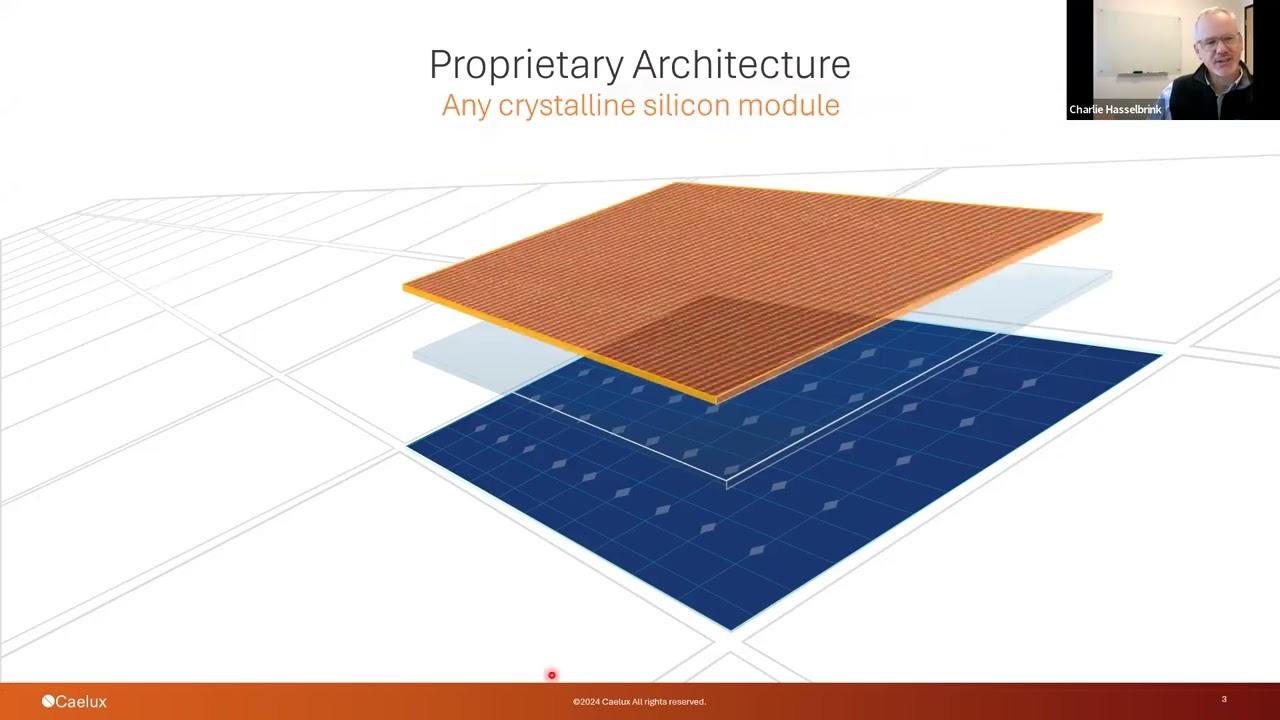 Proprietary Architecture
Any crystalline silicon module

Charlie Hasselbrink

Caelux

©2024 Caelux All rights reserved.

3